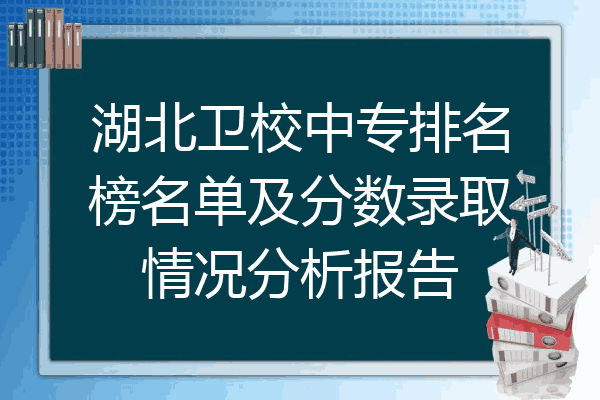 湖北卫校中专排名榜名单及分数录取情况分析报告